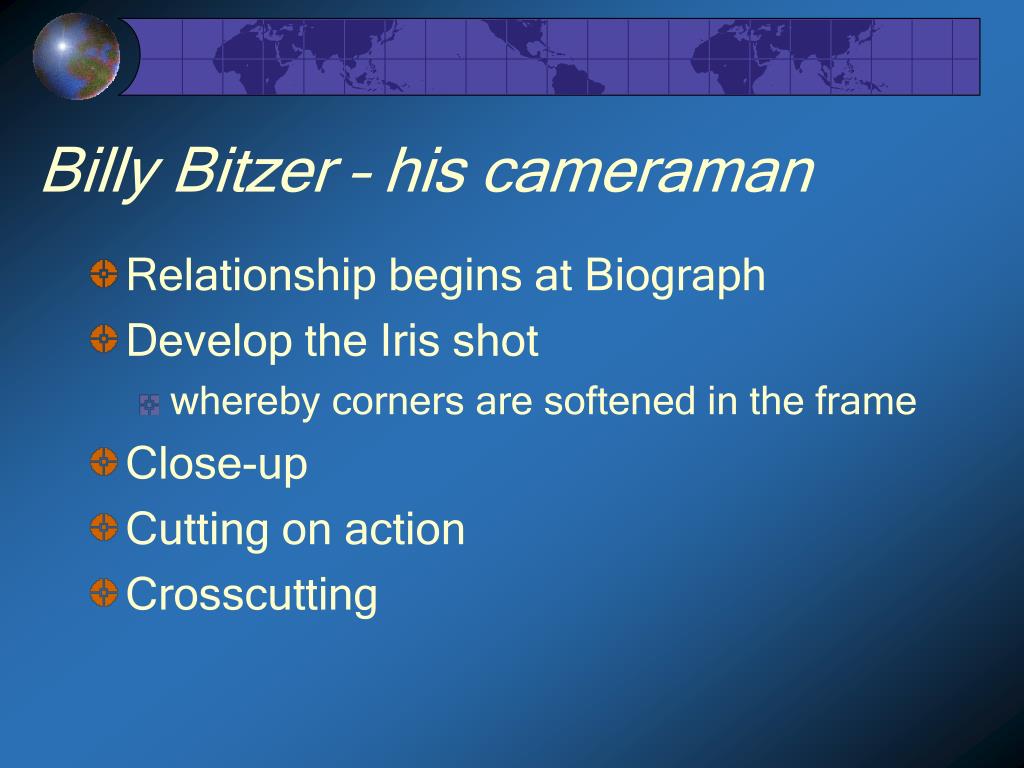 Billy Bitzer – his cameraman

Relationship begins at Biograph

Develop the Iris shot

whereby corners are softened in the frame

Close-up

Cutting on action

Crosscutting